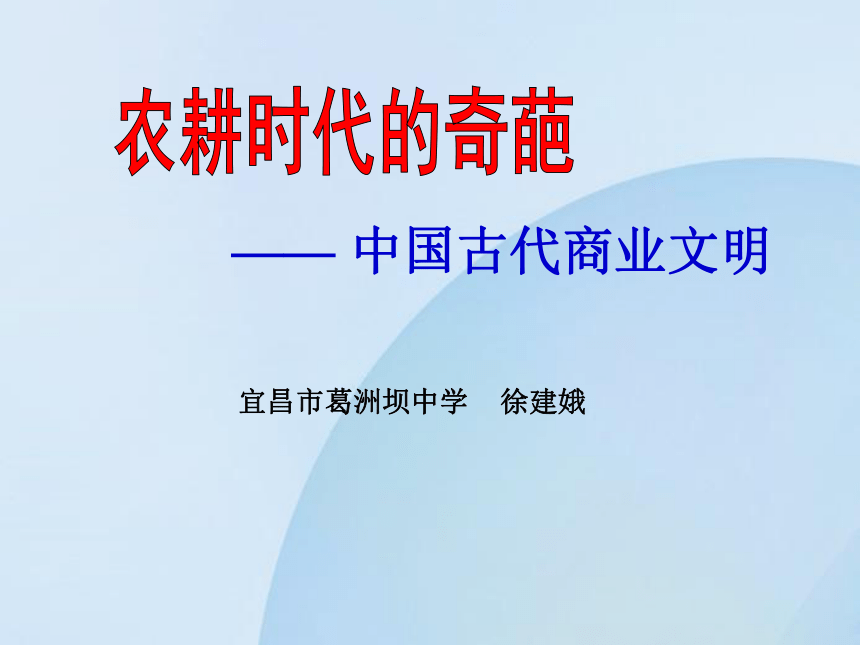 农耕时代的奇葩

—— 中国古代商业文明

宜昌市葛洲坝中学 徐建娥